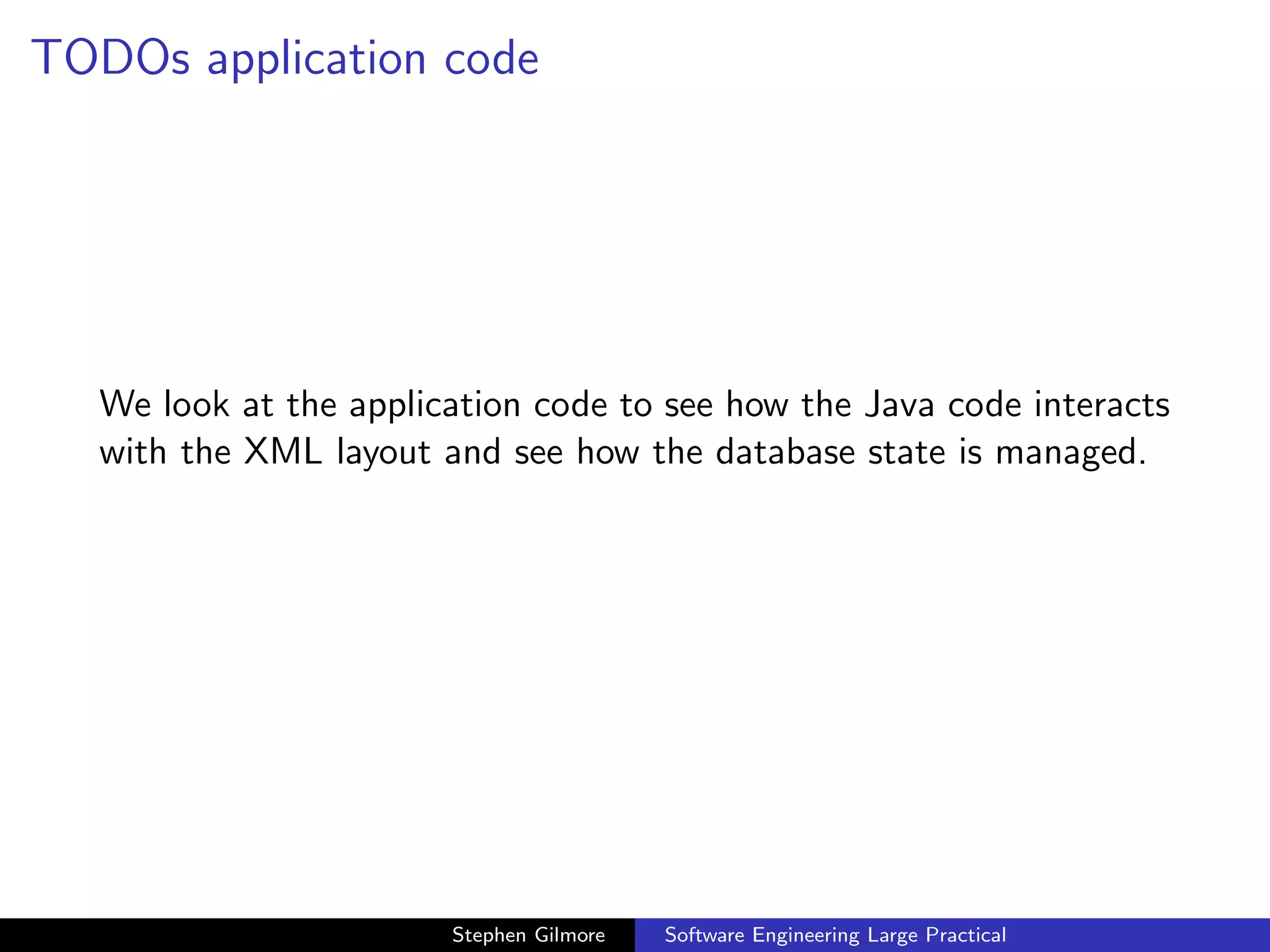 TODOs application code

We look at the application code to see how the Java code interacts with the XML layout and see how the database state is managed.

Stephen Gilmore Software Engineering Large Practical